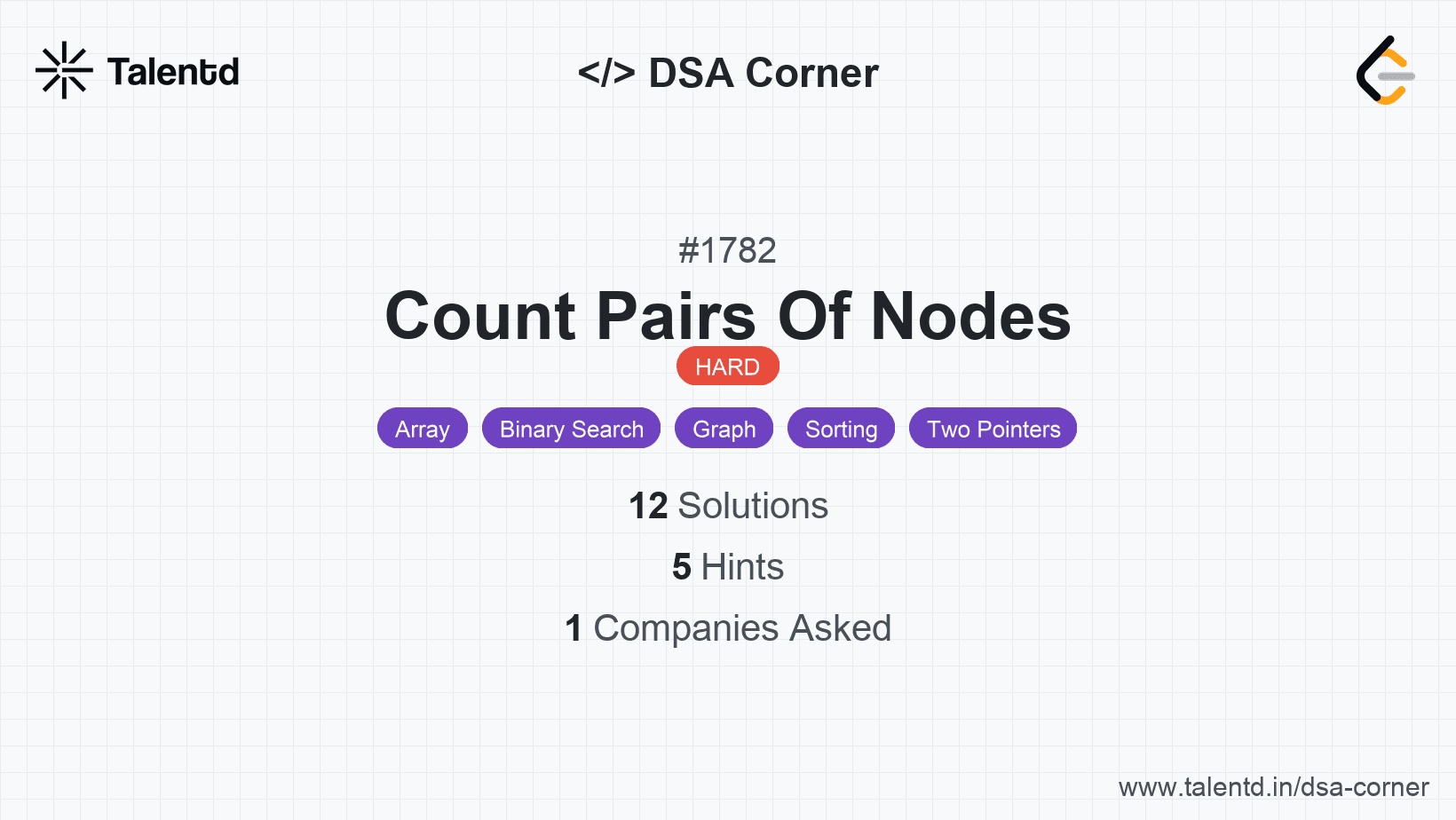 Talentd

</> DSA Corner

#1782

Count Pairs Of Nodes

HARD

Array Binary Search Graph Sorting Two Pointers

12 Solutions

5 Hints

1 Companies Asked

www.talentd.in/dsa-corner